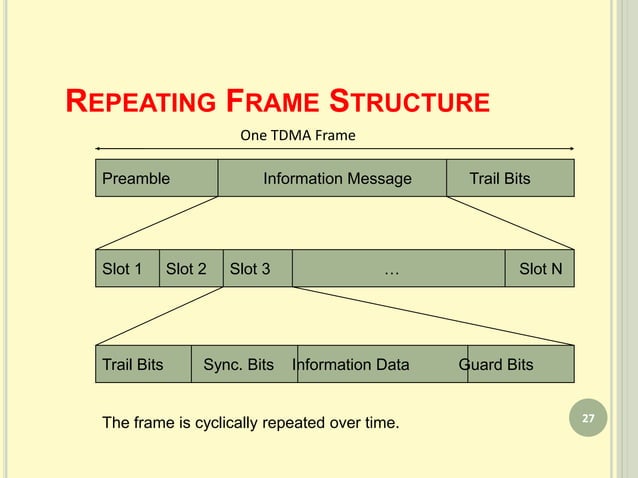 REPEATING FRAME STRUCTURE

One TDMA Frame

Preamble
Information Message
Trail Bits

Slot 1
Slot 2
Slot 3
…
Slot N

Trail Bits
Sync. Bits
Information Data
Guard Bits

The frame is cyclically repeated over time.

27